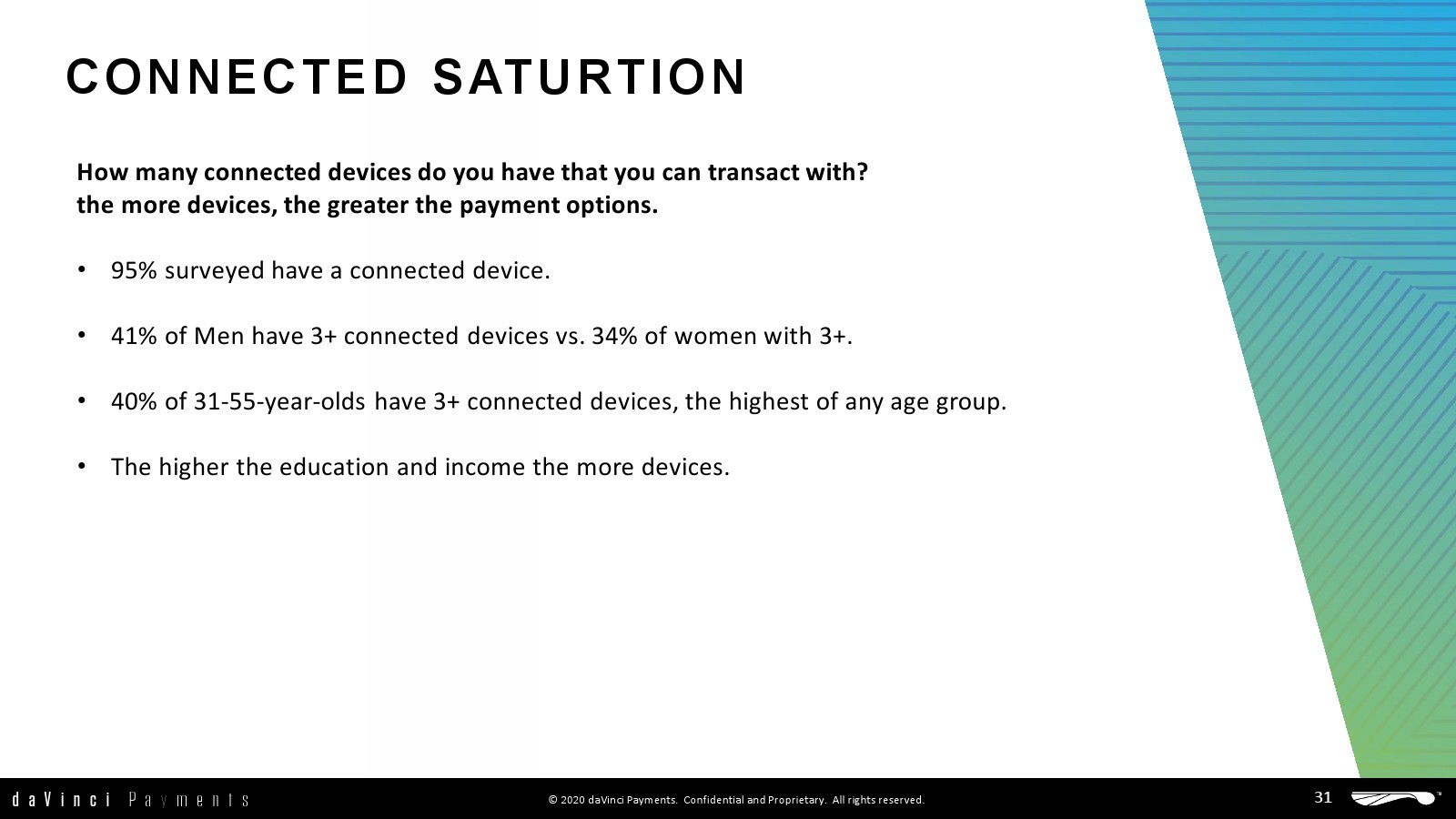 CONNECTED SATURTION

How many connected devices do you have that you can transact with?
the more devices, the greater the payment options.

• 95% surveyed have a connected device.

• 41% of Men have 3+ connected devices vs. 34% of women with 3+.

• 40% of 31-55-year-olds have 3+ connected devices, the highest of any age group.

• The higher the education and income the more devices.

daVinci Payments

© 2020 daVinci Payments. Confidential and Proprietary. All rights reserved.

31